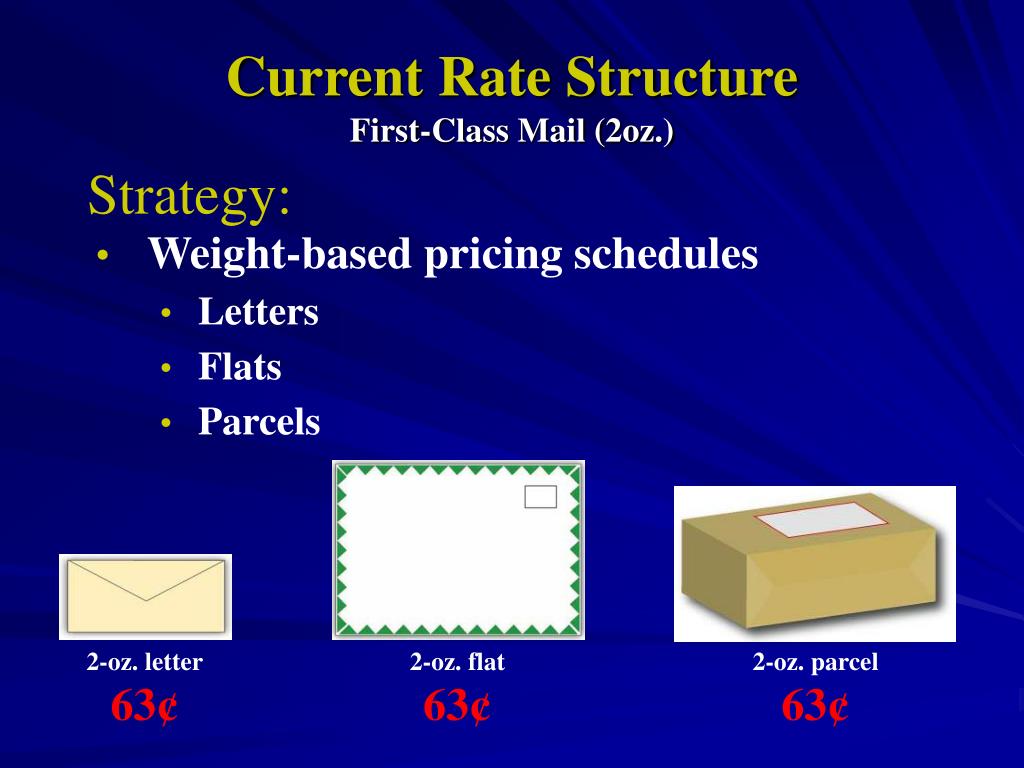 Current Rate Structure
First-Class Mail (2oz.)

Strategy:
• Weight-based pricing schedules
• Letters
• Flats
• Parcels

2-oz. letter
63¢

2-oz. flat
63¢

2-oz. parcel
63¢